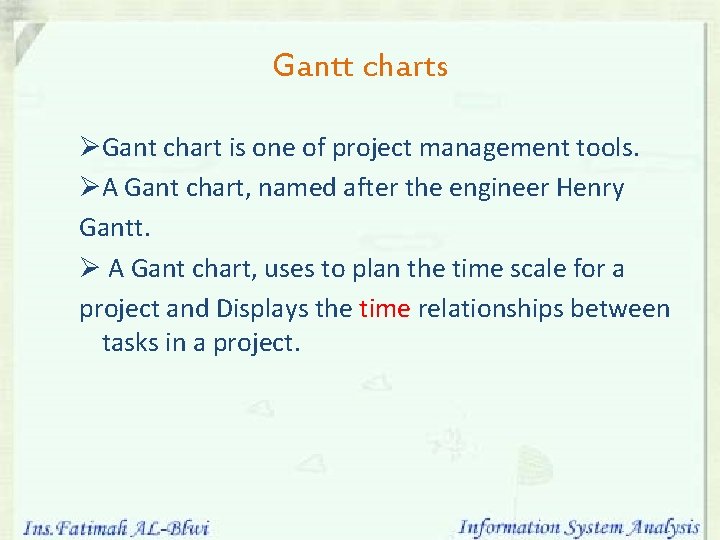 Gantt charts

➢Gant chart is one of project management tools.

➢A Gant chart, named after the engineer Henry Gantt.

➢ A Gant chart, uses to plan the time scale for a project and Displays the time relationships between tasks in a project.

Ins.Fatimah AL-Blwi

Information System Analysis